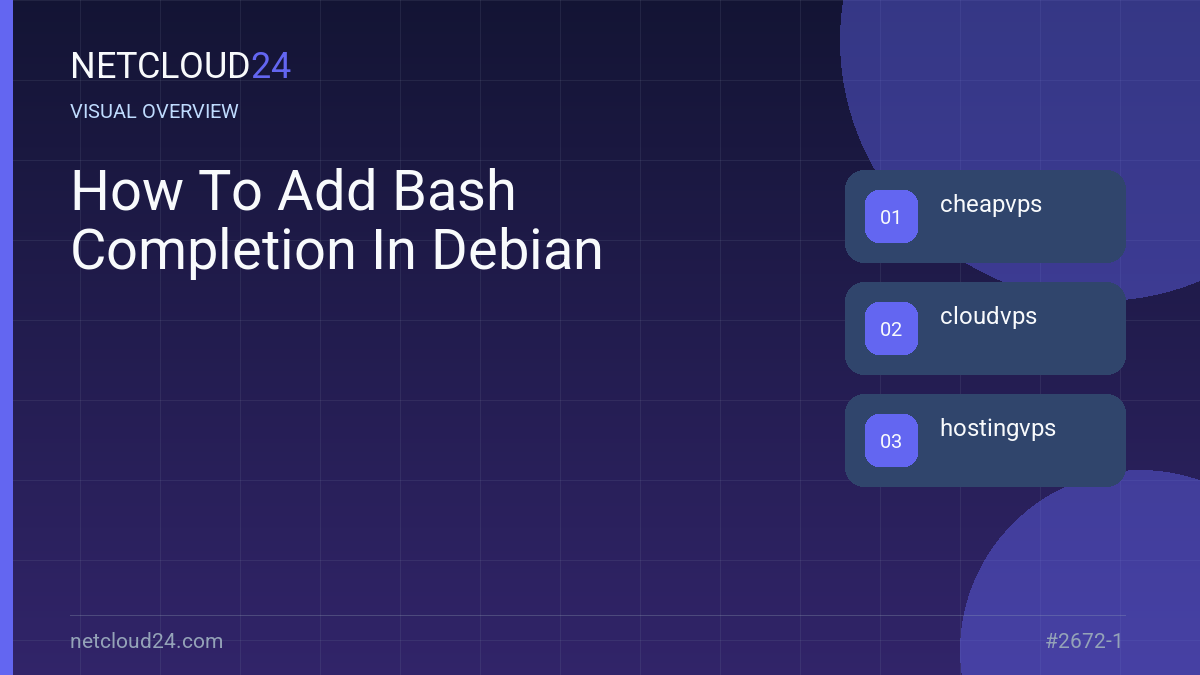 NETCLOUD24

VISUAL OVERVIEW

How To Add Bash Completion In Debian

01 cheapvps

02 cloudvps

03 hostingvps

netcloud24.com

#2672-1